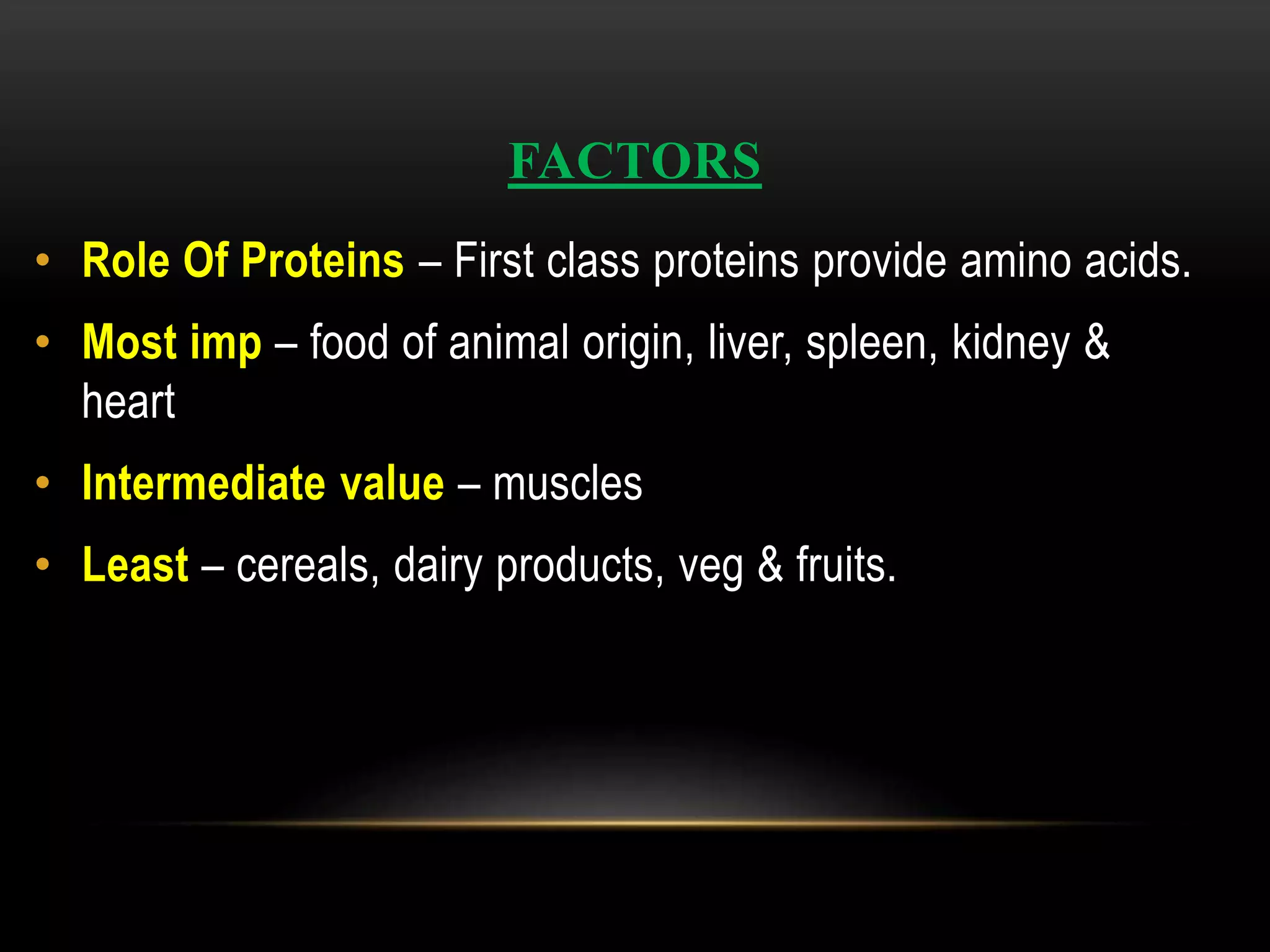 FACTORS

• Role Of Proteins – First class proteins provide amino acids.
• Most imp – food of animal origin, liver, spleen, kidney & heart
• Intermediate value – muscles
• Least – cereals, dairy products, veg & fruits.